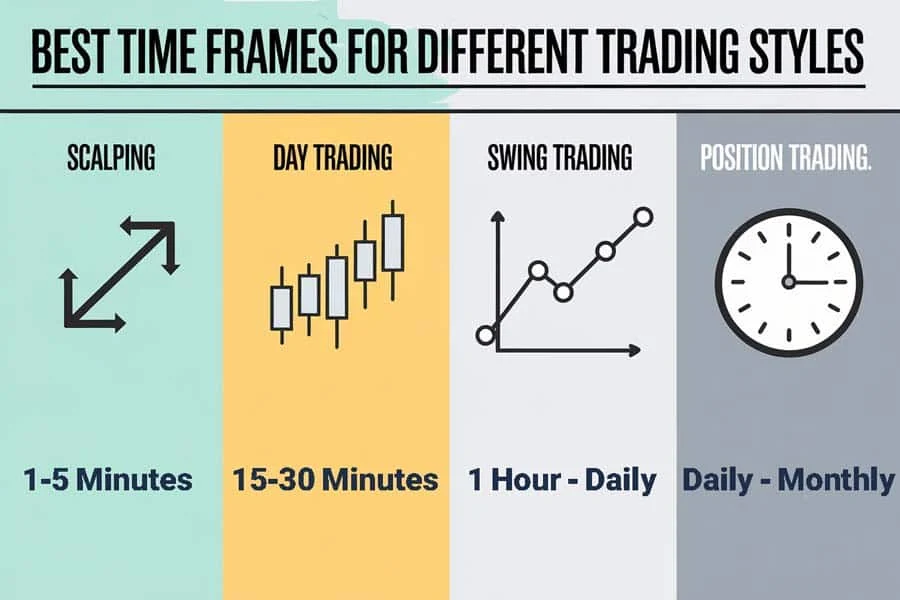 BEST TIME FRAMES FOR DIFFERENT TRADING STYLES

SCALPING

1-5 Minutes

DAY TRADING

15-30 Minutes

SWING TRADING

1 Hour - Daily

POSITION TRADING.

Daily - Monthly